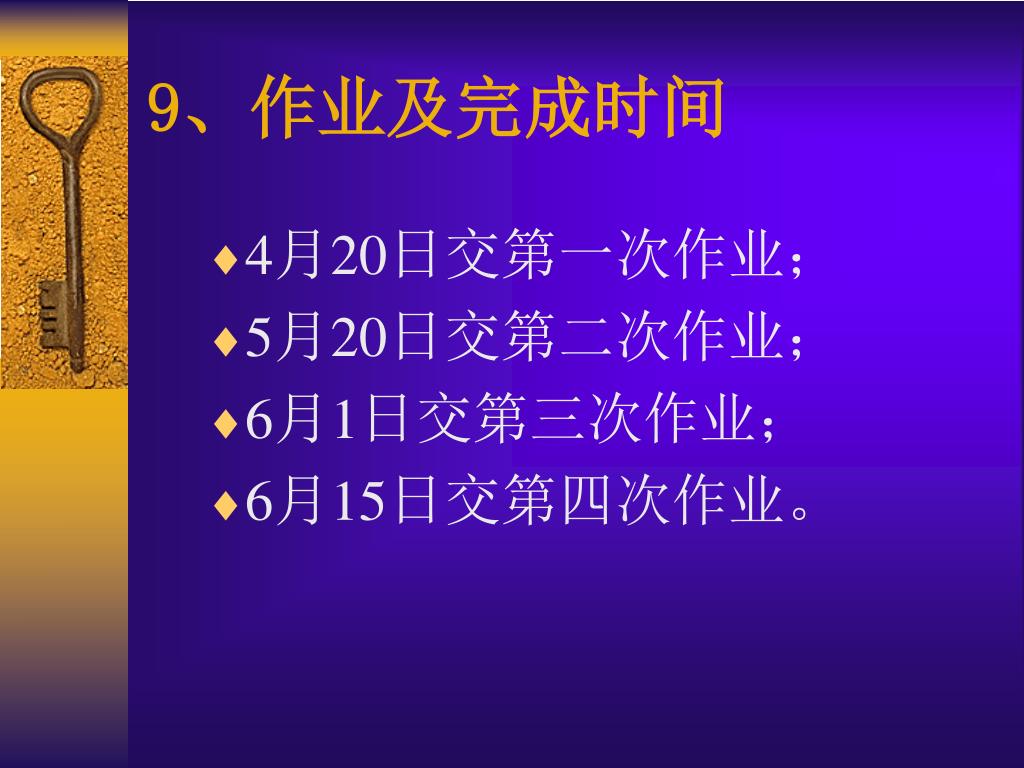 9、作业及完成时间

♦4月20日交第一次作业；
♦5月20日交第二次作业；
♦6月1日交第三次作业；
♦6月15日交第四次作业。